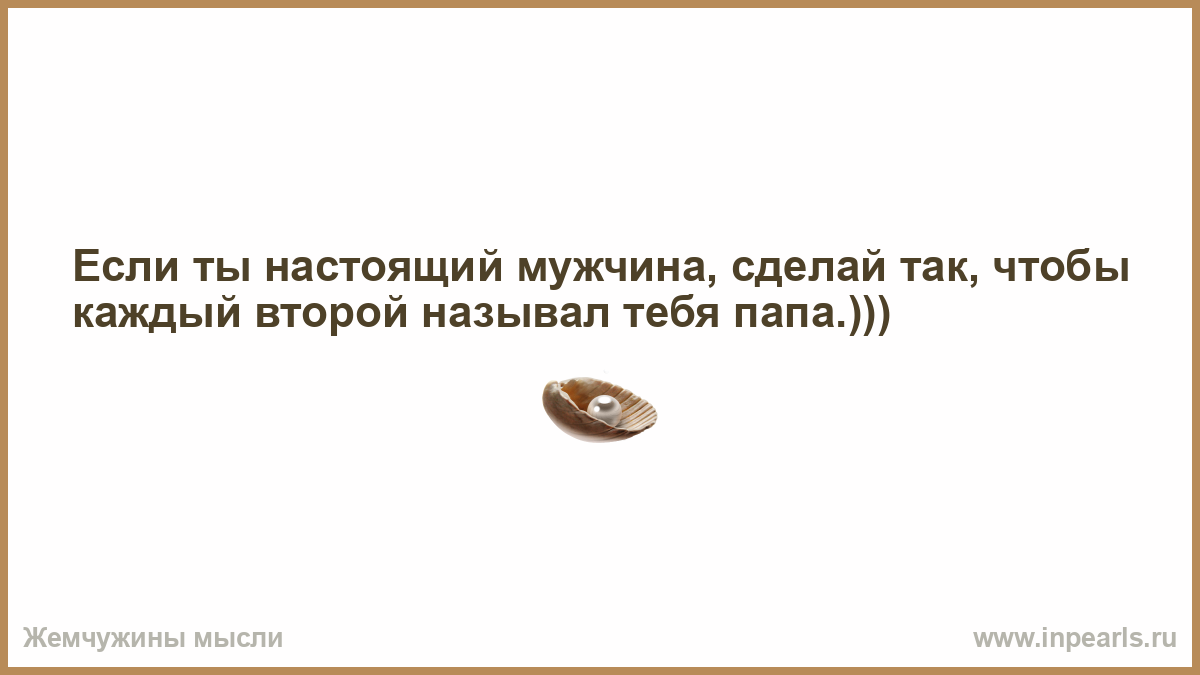 Если ты настоящий мужчина, сделай так, чтобы каждый второй называл тебя папа.)))

Жемчужины мысли

www.inpearls.ru